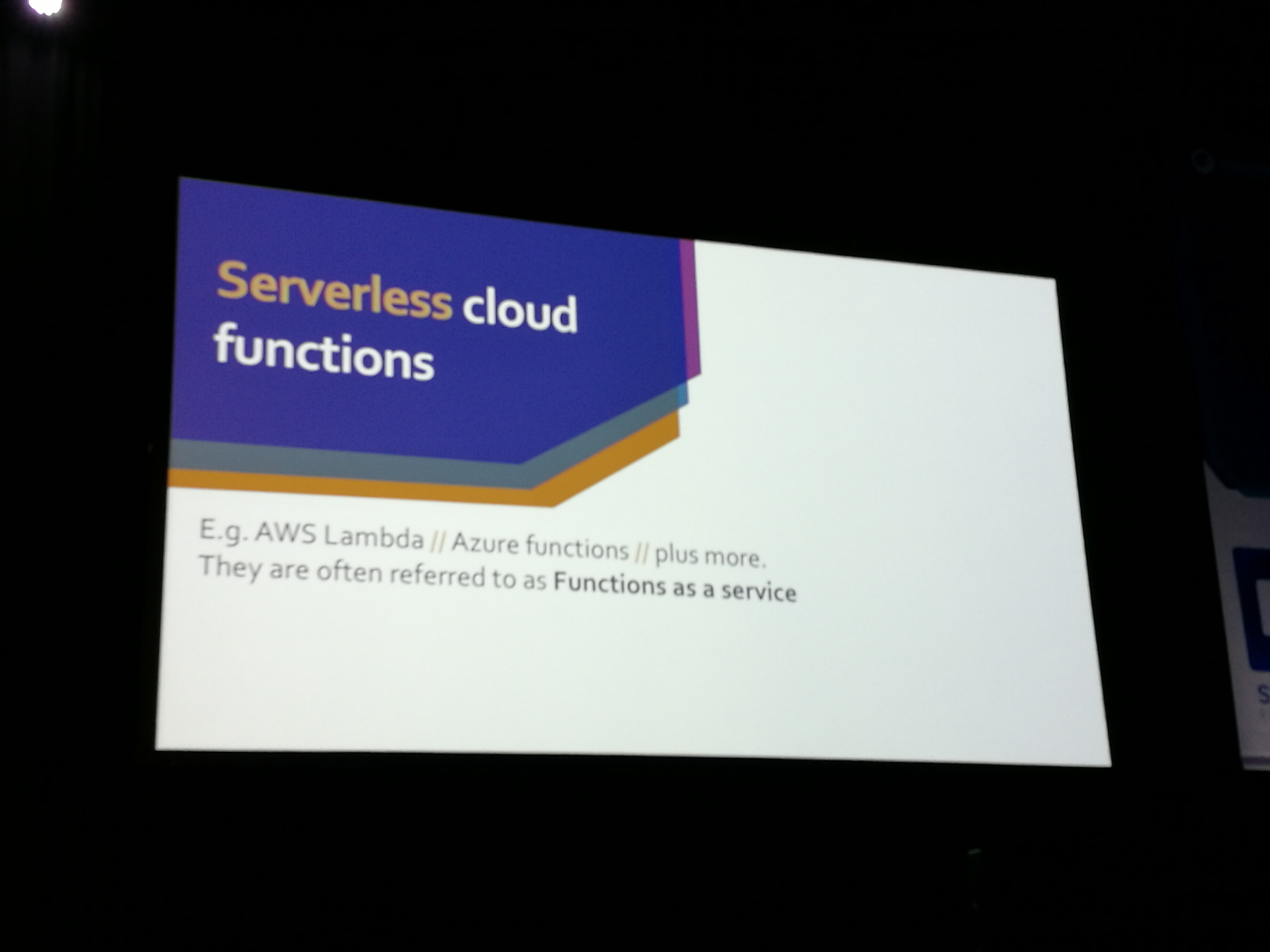 Serverless cloud functions

E.g. AWS Lambda // Azure functions // plus more.
They are often referred to as Functions as a service